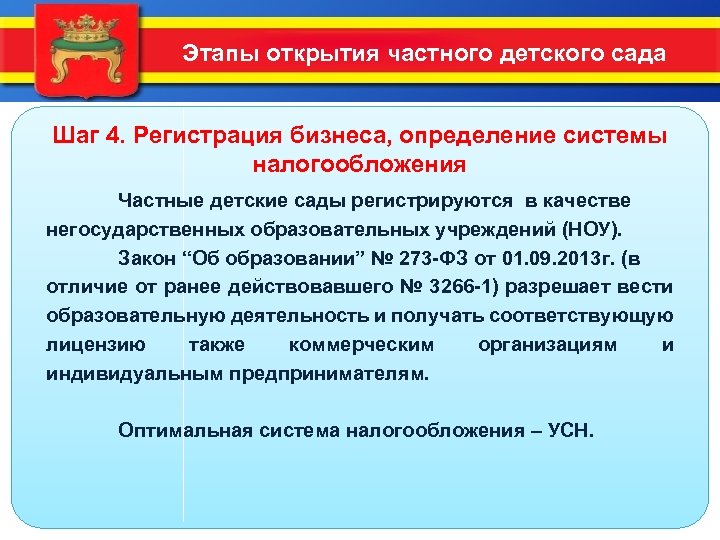 Этапы открытия частного детского сада

Шаг 4. Регистрация бизнеса, определение системы налогообложения

Частные детские сады регистрируются в качестве негосударственных образовательных учреждений (НОУ).

Закон “Об образовании” № 273-ФЗ от 01.09.2013г. (в отличие от ранее действовавшего № 3266-1) разрешает вести образовательную деятельность и получать соответствующую лицензию также коммерческим организациям и индивидуальным предпринимателям.

Оптимальная система налогообложения – УСН.